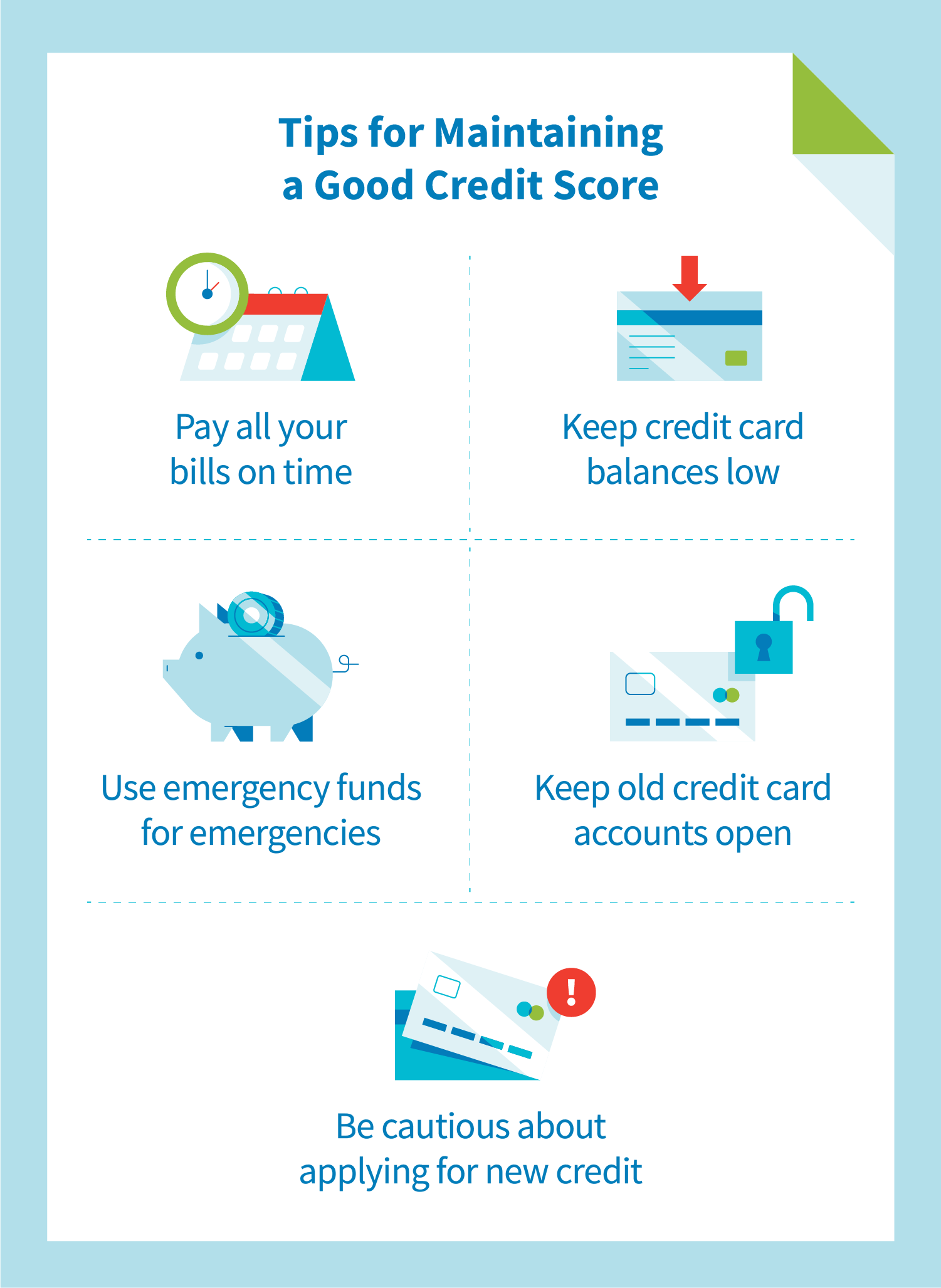 Tips for Maintaining a Good Credit Score

Pay all your bills on time

Keep credit card balances low

Use emergency funds for emergencies

Keep old credit card accounts open

!

Be cautious about applying for new credit